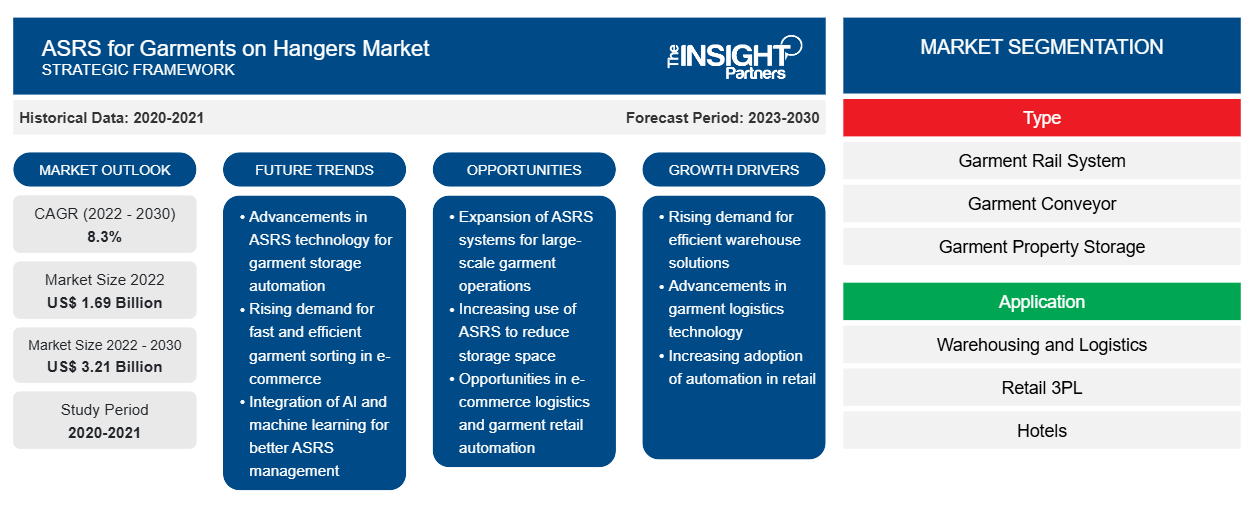 ASRS for Garments on Hangers Market
STRATEGIC FRAMEWORK

The INSIGHT Partners

Historical Data: 2020-2021

Forecast Period: 2023-2030

MARKET OUTLOOK

CAGR (2022 - 2030)
8.3%

Market Size 2022
US$ 1.69 Billion

Market Size 2022 - 2030
US$ 3.21 Billion

Study Period
2020-2021

FUTURE TRENDS

• Advancements in ASRS technology for garment storage automation
• Rising demand for fast and efficient garment sorting in e-commerce
• Integration of AI and machine learning for better ASRS management

OPPORTUNITIES

• Expansion of ASRS systems for large-scale garment operations
• Increasing use of ASRS to reduce storage space
• Opportunities in e-commerce logistics and garment retail automation

GROWTH DRIVERS

• Rising demand for efficient warehouse solutions
• Advancements in garment logistics technology
• Increasing adoption of automation in retail

MARKET SEGMENTATION

Type

Garment Rail System

Garment Conveyor

Garment Property Storage

Application

Warehousing and Logistics

Retail 3PL

Hotels